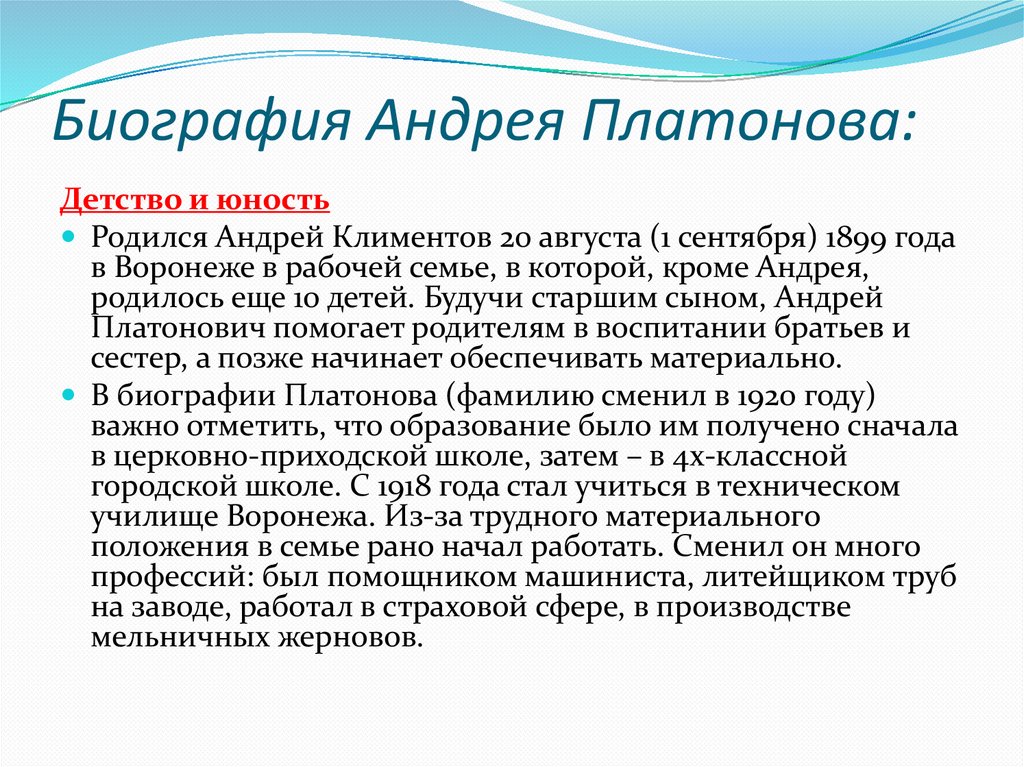 Биография Андрея Платонова:

Детство и юность

Родился Андрей Климентов 20 августа (1 сентября) 1899 года в Воронеже в рабочей семье, в которой, кроме Андрея, родилось еще 10 детей. Будучи старшим сыном, Андрей Платонович помогает родителям в воспитании братьев и сестер, а позже начинает обеспечивать материально.

В биографии Платонова (фамилию сменил в 1920 году) важно отметить, что образование было им получено сначала в церковно-приходской школе, затем – в 4х-классной городской школе. С 1918 года стал учиться в техническом училище Воронежа. Из-за трудного материального положения в семье рано начал работать. Сменил он много профессий: был помощником машиниста, литейщиком труб на заводе, работал в страховой сфере, в производстве мельничных жерновов.